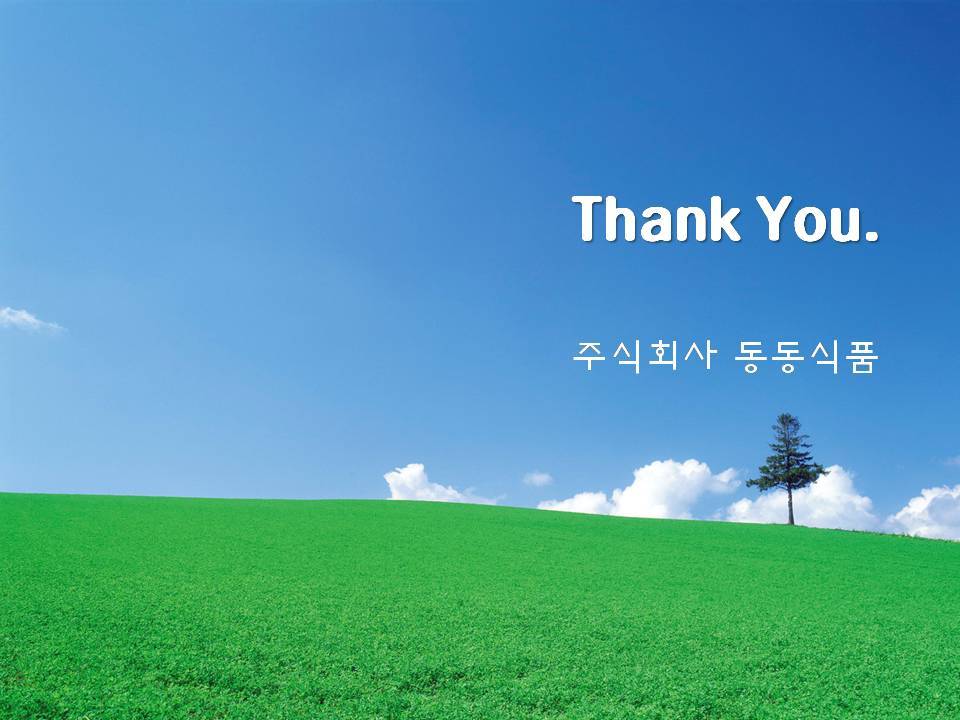 Thank You.

주식회사 동동식품